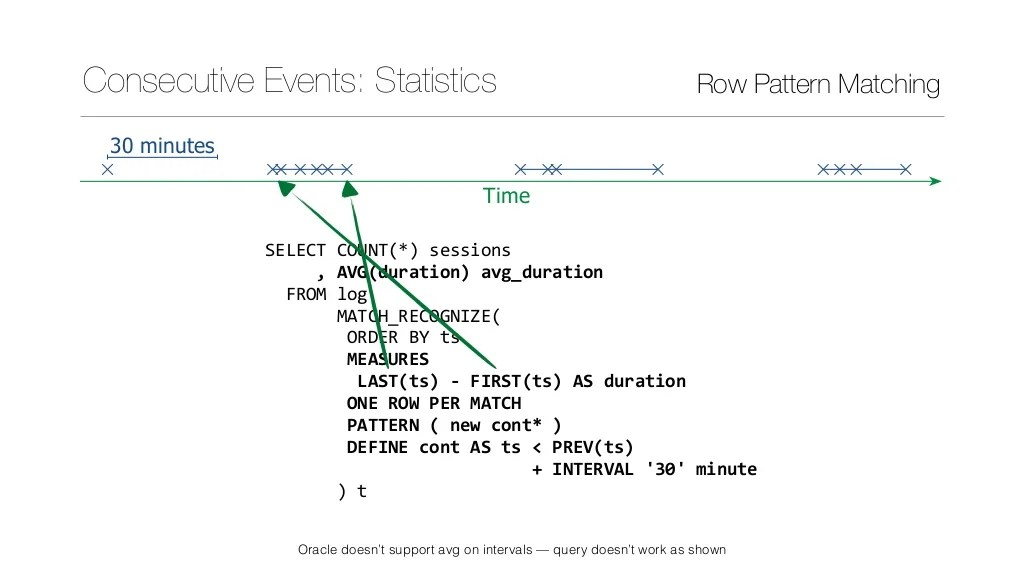 Consecutive Events: Statistics

Row Pattern Matching

30 minutes

Time

SELECT COUNT(*) sessions
     , AVG(duration) avg_duration
  FROM log
     MATCH_RECOGNIZE(
      ORDER BY ts
      MEASURES
       LAST(ts) - FIRST(ts) AS duration
      ONE ROW PER MATCH
      PATTERN ( new cont* )
      DEFINE cont AS ts < PREV(ts)
                       + INTERVAL '30' minute
     ) t

Oracle doesn't support avg on intervals — query doesn't work as shown